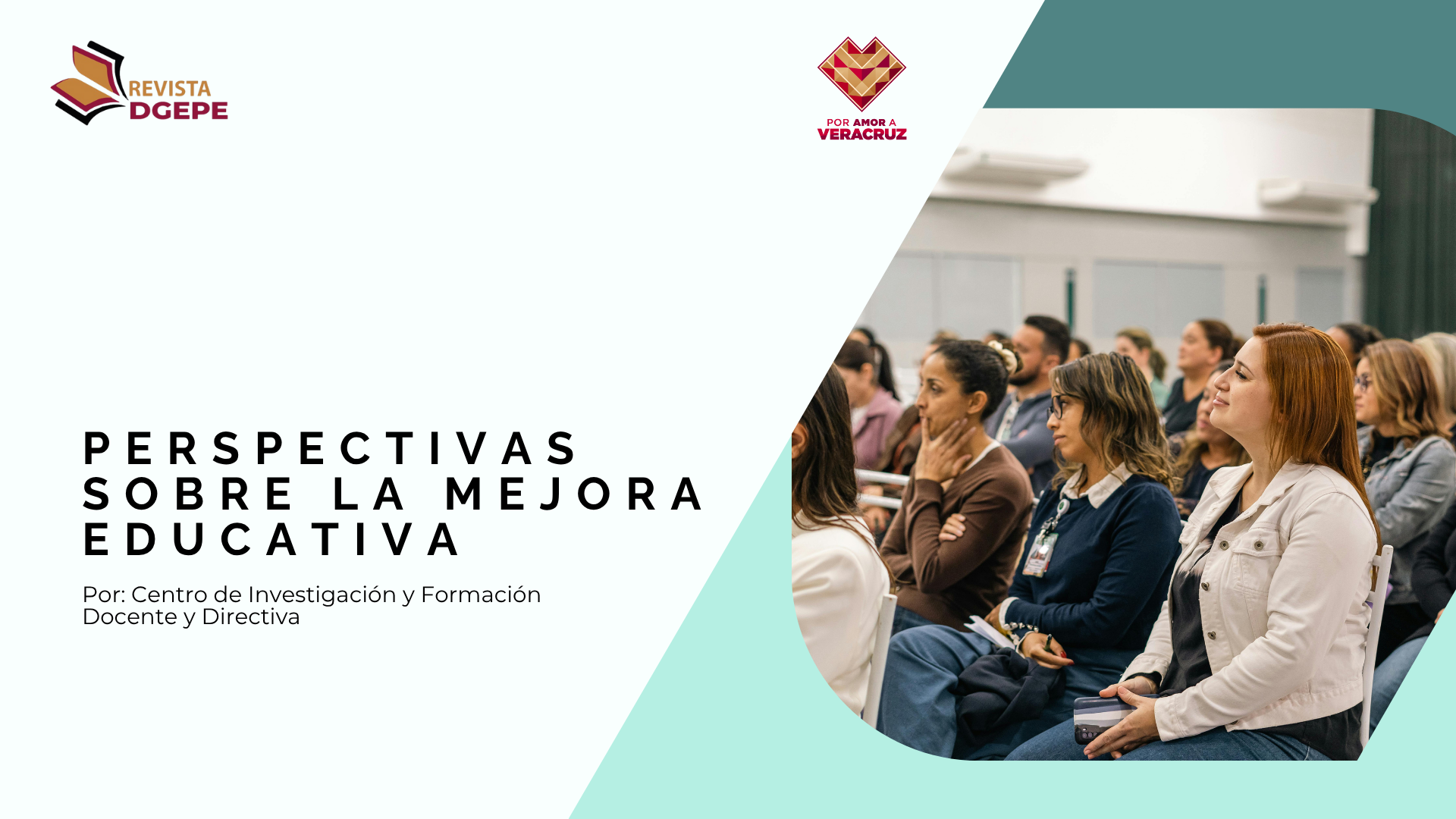 REVISTA
DGEPE

POR AMOR A
VERACRUZ

PERSPECTIVAS SOBRE LA MEJORA EDUCATIVA

Por: Centro de Investigación y Formación Docente y Directiva